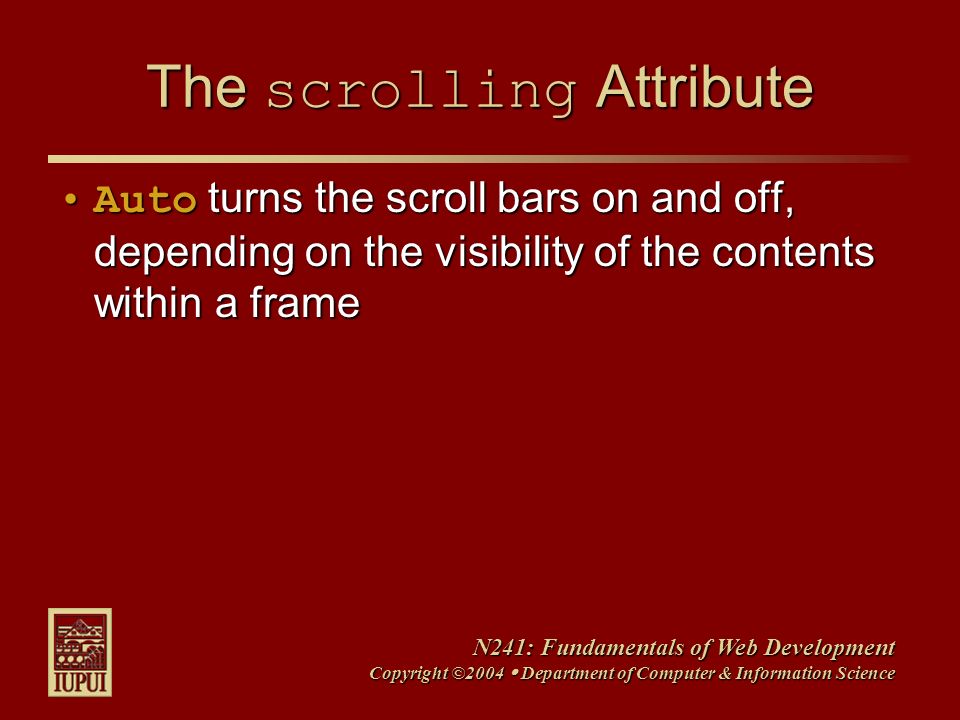 The scrolling Attribute

• Auto turns the scroll bars on and off, depending on the visibility of the contents within a frame

IUPUI

N241: Fundamentals of Web Development
Copyright ©2004 • Department of Computer & Information Science